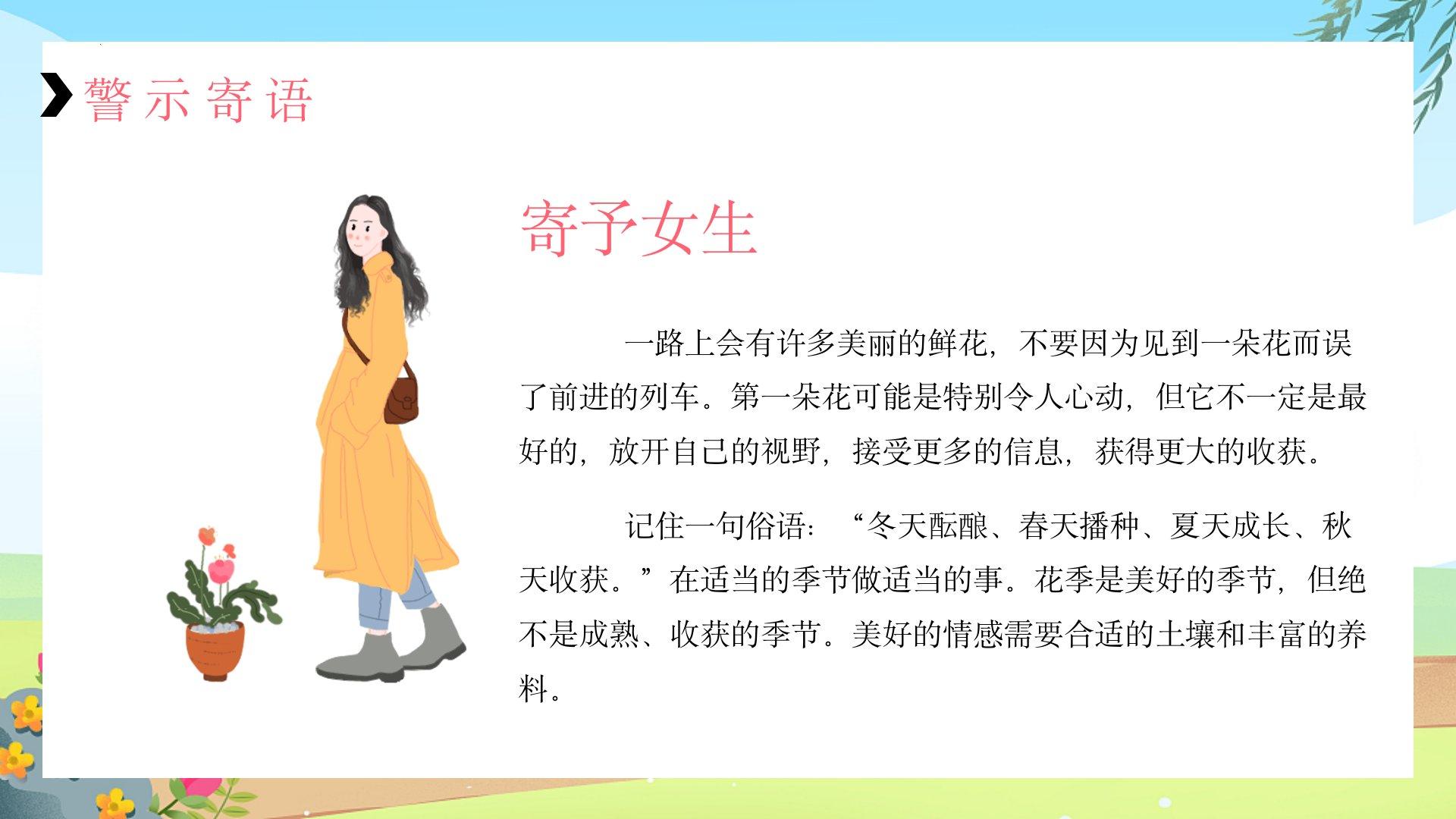 警示寄语

寄予女生

一路上会有许多美丽的鲜花，不要因为见到一朵花而误了前进的列车。第一朵花可能是特别令人心动，但它不一定是最好的，放开自己的视野，接受更多的信息，获得更大的收获。

记住一句俗语：“冬天酝酿、春天播种、夏天成长、秋天收获。”在适当的季节做适当的事。花季是美好的季节，但绝不是成熟、收获的季节。美好的情感需要合适的土壤和丰富的养料。